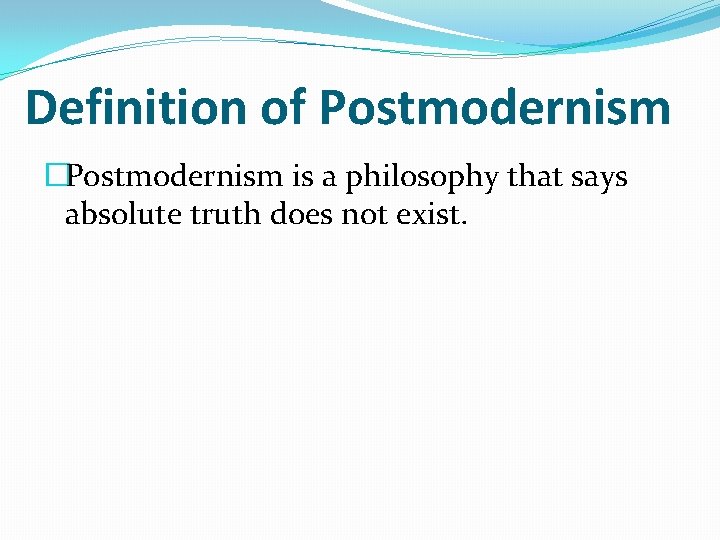 Definition of Postmodernism

Postmodernism is a philosophy that says absolute truth does not exist.